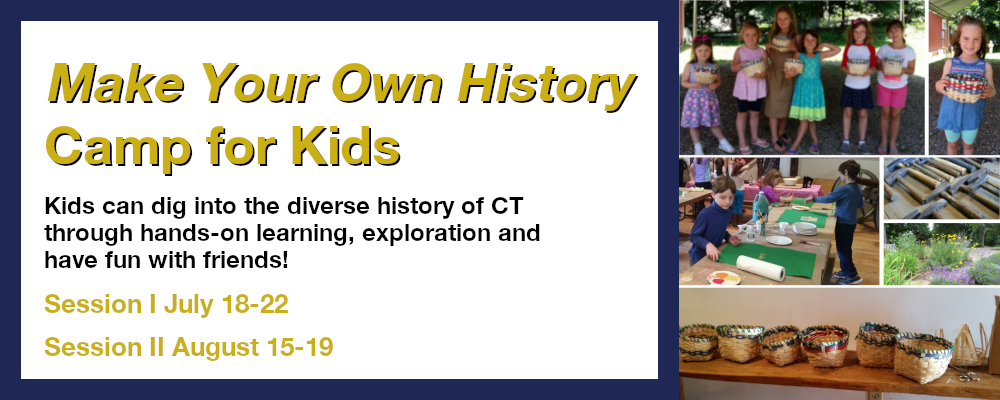 Make Your Own History Camp for Kids

Kids can dig into the diverse history of CT through hands-on learning, exploration and have fun with friends!

Session I July 18-22

Session II August 15-19